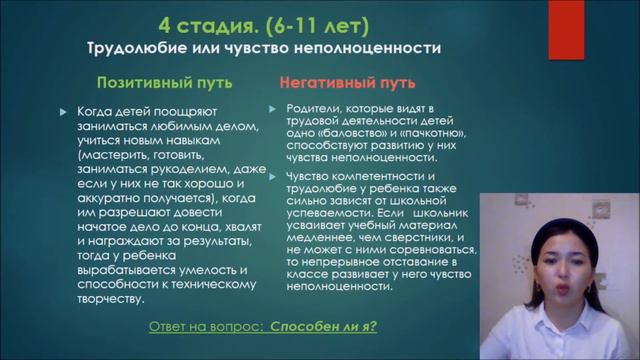 4 стадия. (6-11 лет)
Трудолюбие или чувство неполноценности

Позитивный путь

Когда детей поощряют заниматься любимым делом, учиться новым навыкам (мастерить, готовить, заниматься рукоделием, даже если у них не так хорошо и аккуратно получается), когда им разрешают довести начатое дело до конца, хвалят и награждают за результаты, тогда у ребенка вырабатывается умелость и способности к техническому творчеству.

Негативный путь

Родители, которые видят в трудовой деятельности детей одно «баловство» и «пачкотню», способствуют развитию у них чувства неполноценности.

Чувство компетентности и трудолюбие у ребенка также сильно зависят от школьной успеваемости. Если школьник усваивает учебный материал медленнее, чем сверстники, и не может с ними соревноваться, то непрерывное отставание в классе развивает у него чувство неполноценности.

Ответ на вопрос: Способен ли я?